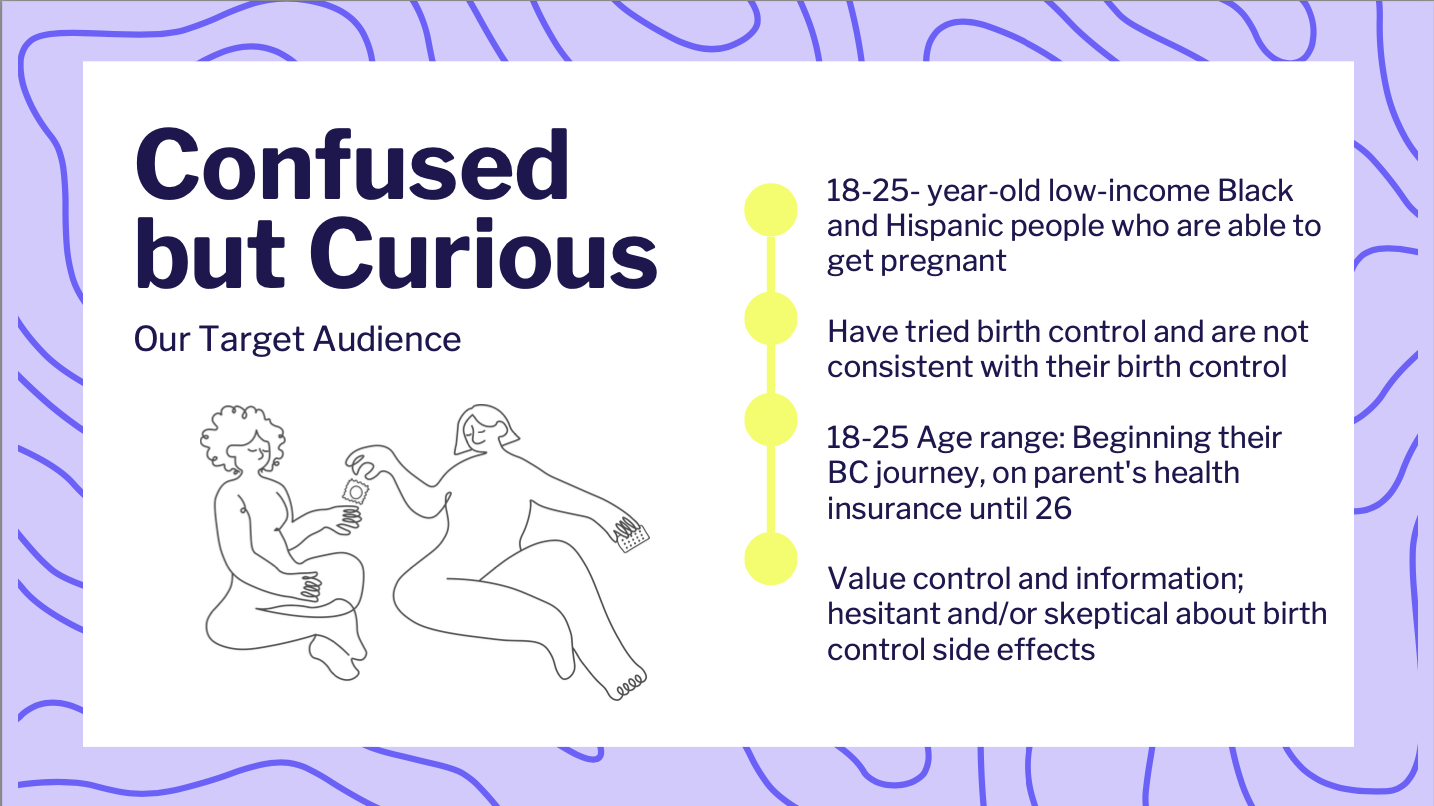 Confused but Curious

Our Target Audience

18-25- year-old low-income Black and Hispanic people who are able to get pregnant

Have tried birth control and are not consistent with their birth control

18-25 Age range: Beginning their BC journey, on parent's health insurance until 26

Value control and information; hesitant and/or skeptical about birth control side effects